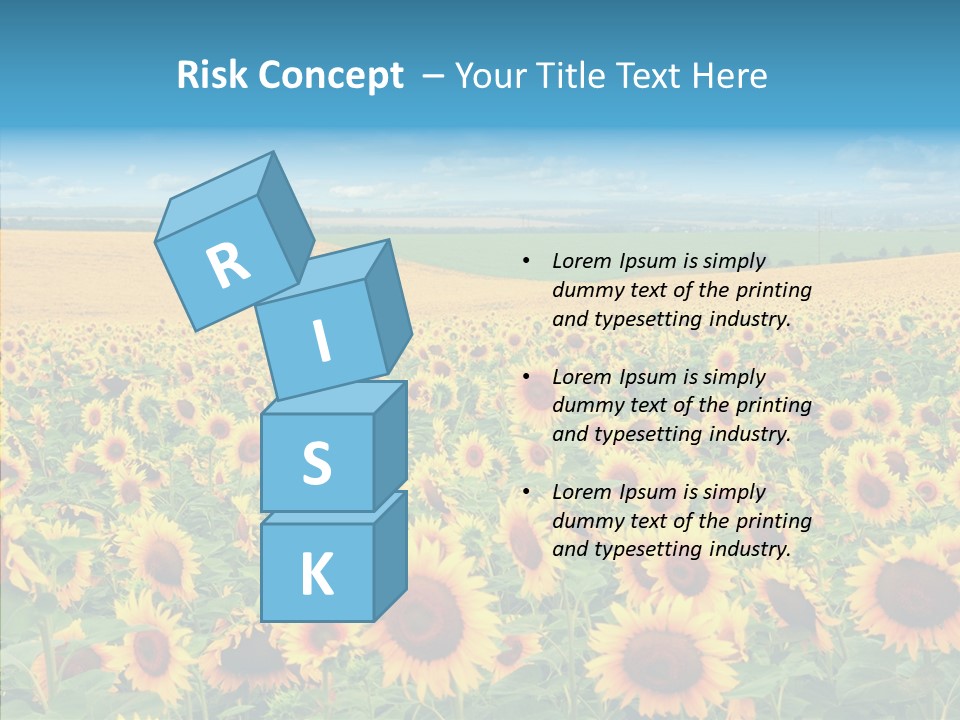 Risk Concept – Your Title Text Here

R
I
S
K

• Lorem Ipsum is simply dummy text of the printing and typesetting industry.

• Lorem Ipsum is simply dummy text of the printing and typesetting industry.

• Lorem Ipsum is simply dummy text of the printing and typesetting industry.